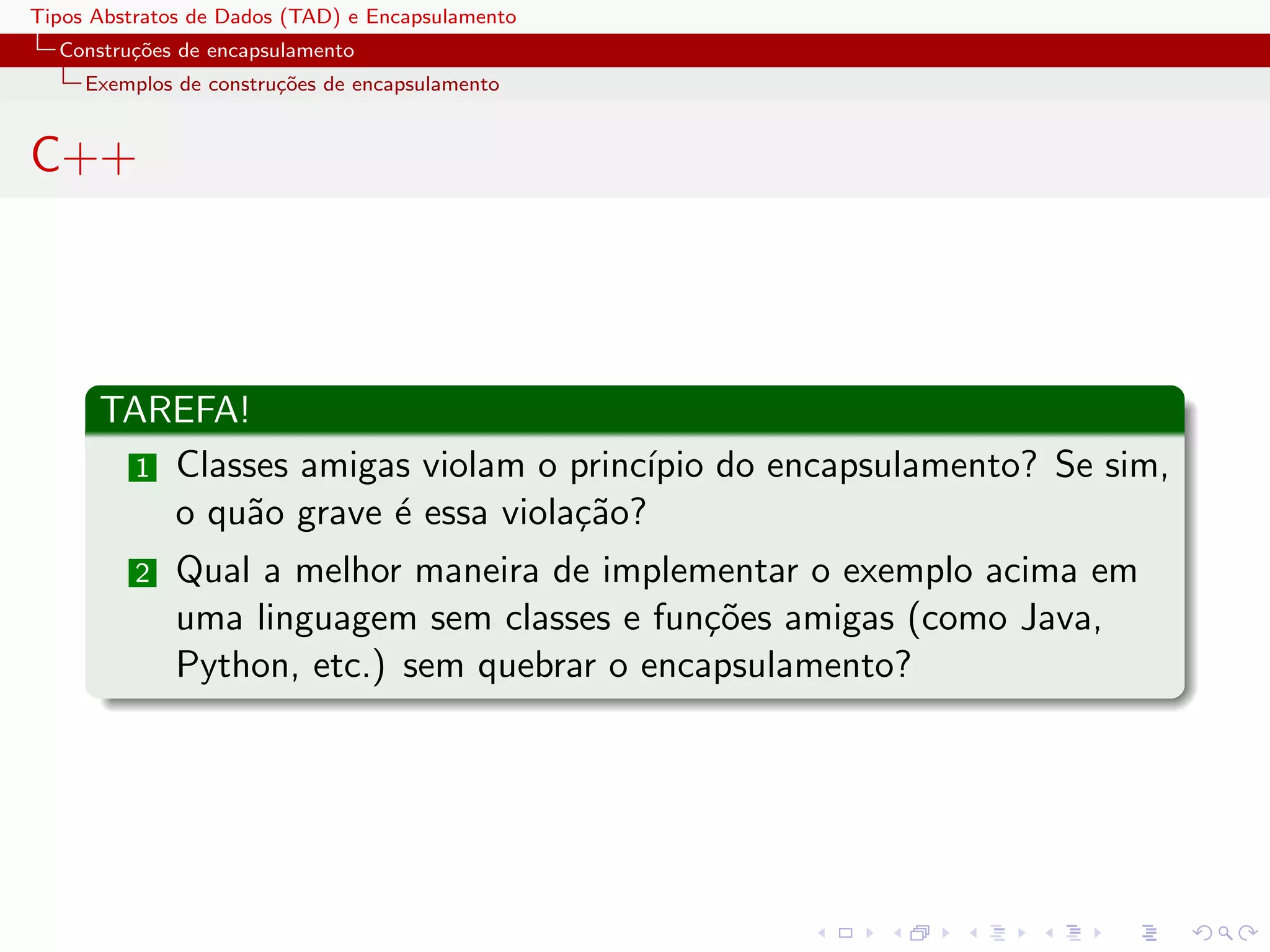 Tipos Abstratos de Dados (TAD) e Encapsulamento
Construções de encapsulamento
Exemplos de construções de encapsulamento

C++

TAREFA!

1 Classes amigas violam o princípio do encapsulamento? Se sim, o quão grave é essa violação?

2 Qual a melhor maneira de implementar o exemplo acima em uma linguagem sem classes e funções amigas (como Java, Python, etc.) sem quebrar o encapsulamento?